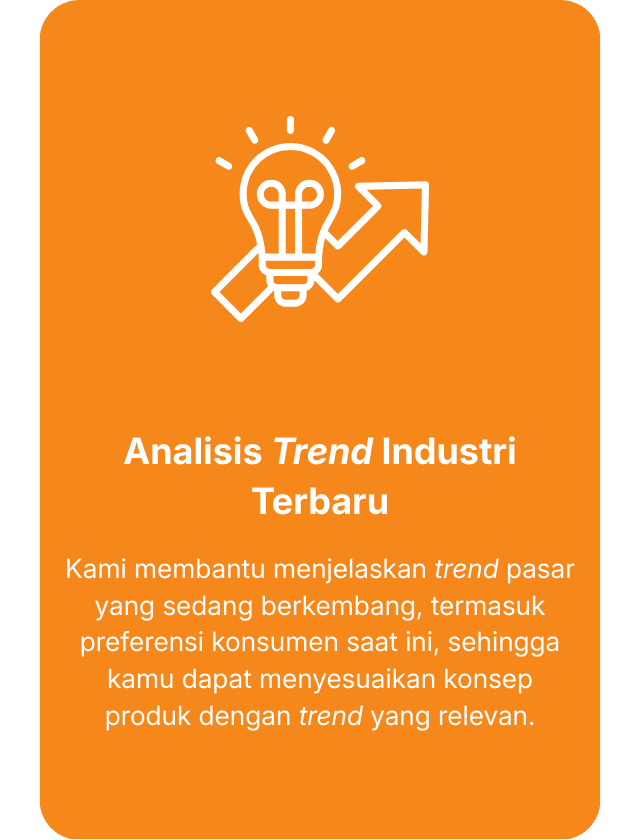 Analisis Trend Industri Terbaru

Kami membantu menjelaskan trend pasar yang sedang berkembang, termasuk preferensi konsumen saat ini, sehingga kamu dapat menyesuaikan konsep produk dengan trend yang relevan.